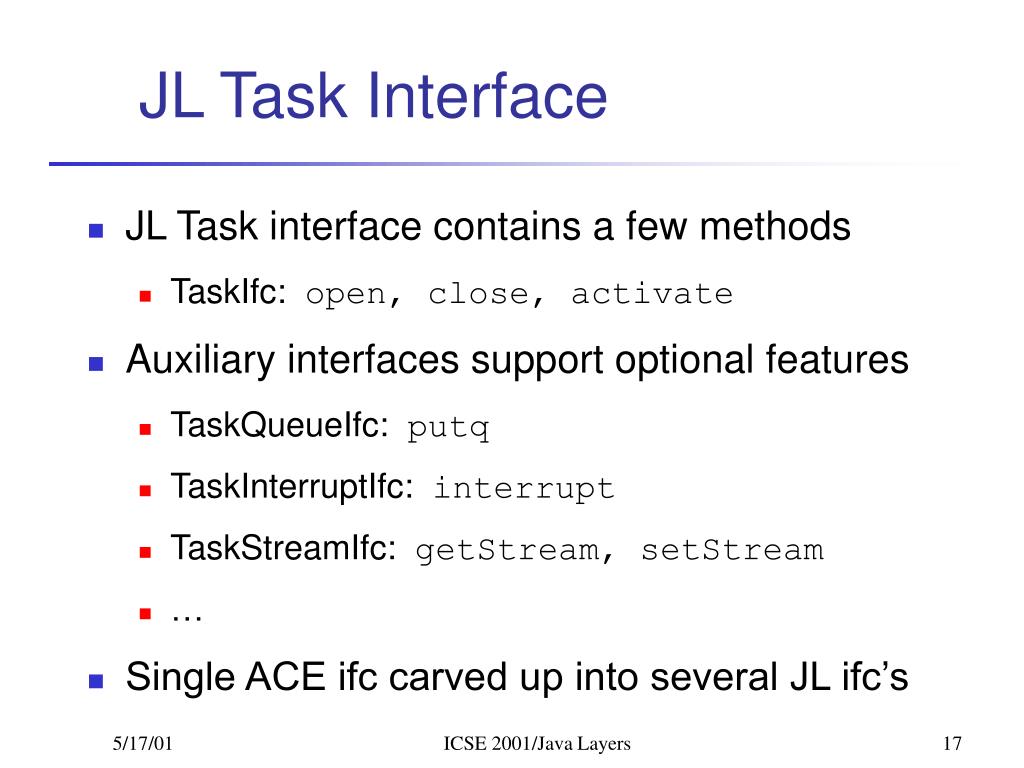 JL Task Interface

JL Task interface contains a few methods

TaskIfc: open, close, activate

Auxiliary interfaces support optional features

TaskQueueIfc: putq

TaskInterruptIfc: interrupt

TaskStreamIfc: getStream, setStream

…

Single ACE ifc carved up into several JL ifc’s

5/17/01

ICSE 2001/Java Layers

17